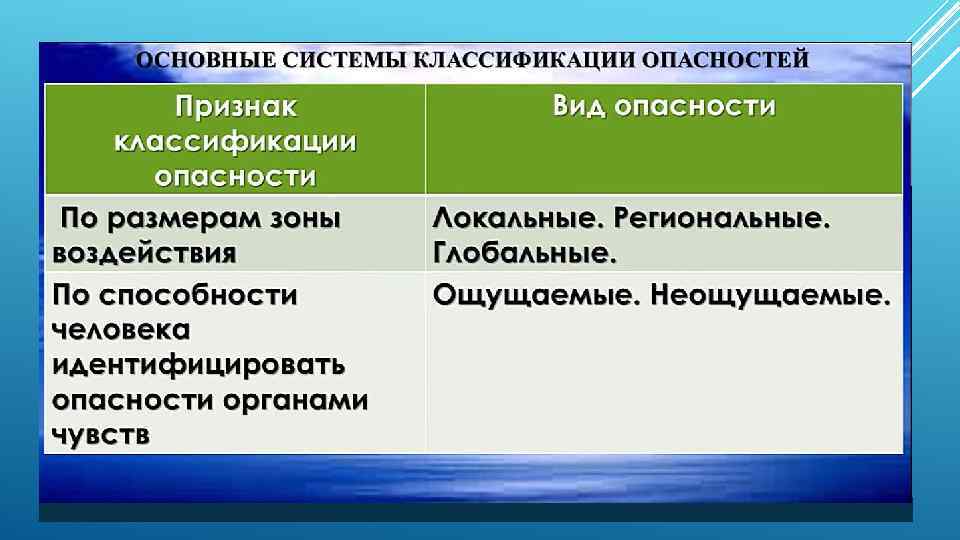 ОСНОВНЫЕ СИСТЕМЫ КЛАССИФИКАЦИИ ОПАСНОСТЕЙ

| Признак классификации опасности | Вид опасности |
|---|---|
| По размерам зоны воздействия | Локальные. Региональные. Глобальные. |
| По способности человека идентифицировать опасности органами чувств | Ощущаемые. Неощущаемые. |